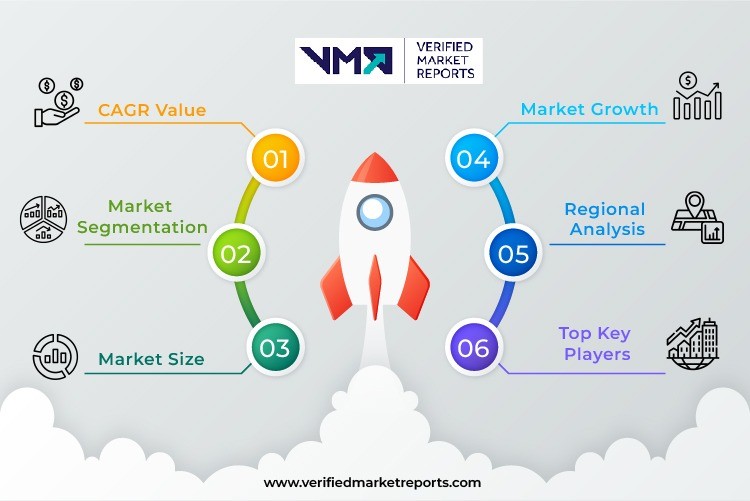 VMR VERIFIED MARKET REPORTS

CAGR Value

01

Market Segmentation

02

Market Size

03

Market Growth

04

Regional Analysis

05

Top Key Players

06

www.verifiedmarketreports.com